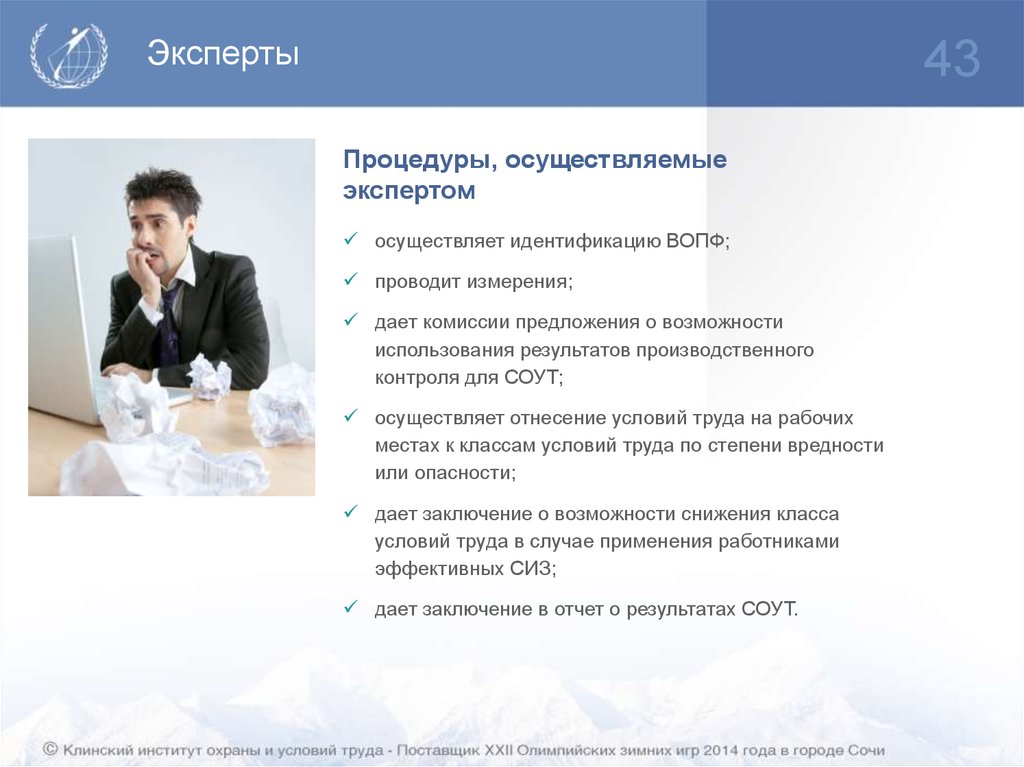 Эксперты

43

Процедуры, осуществляемые экспертом

✓ осуществляет идентификацию ВОПФ;

✓ проводит измерения;

✓ дает комиссии предложения о возможности использования результатов производственного контроля для СОУТ;

✓ осуществляет отнесение условий труда на рабочих местах к классам условий труда по степени вредности или опасности;

✓ дает заключение о возможности снижения класса условий труда в случае применения работниками эффективных СИЗ;

✓ дает заключение в отчет о результатах СОУТ.

© Клинский институт охраны и условий труда - Поставщик XXII Олимпийских зимних игр 2014 года в городе Сочи